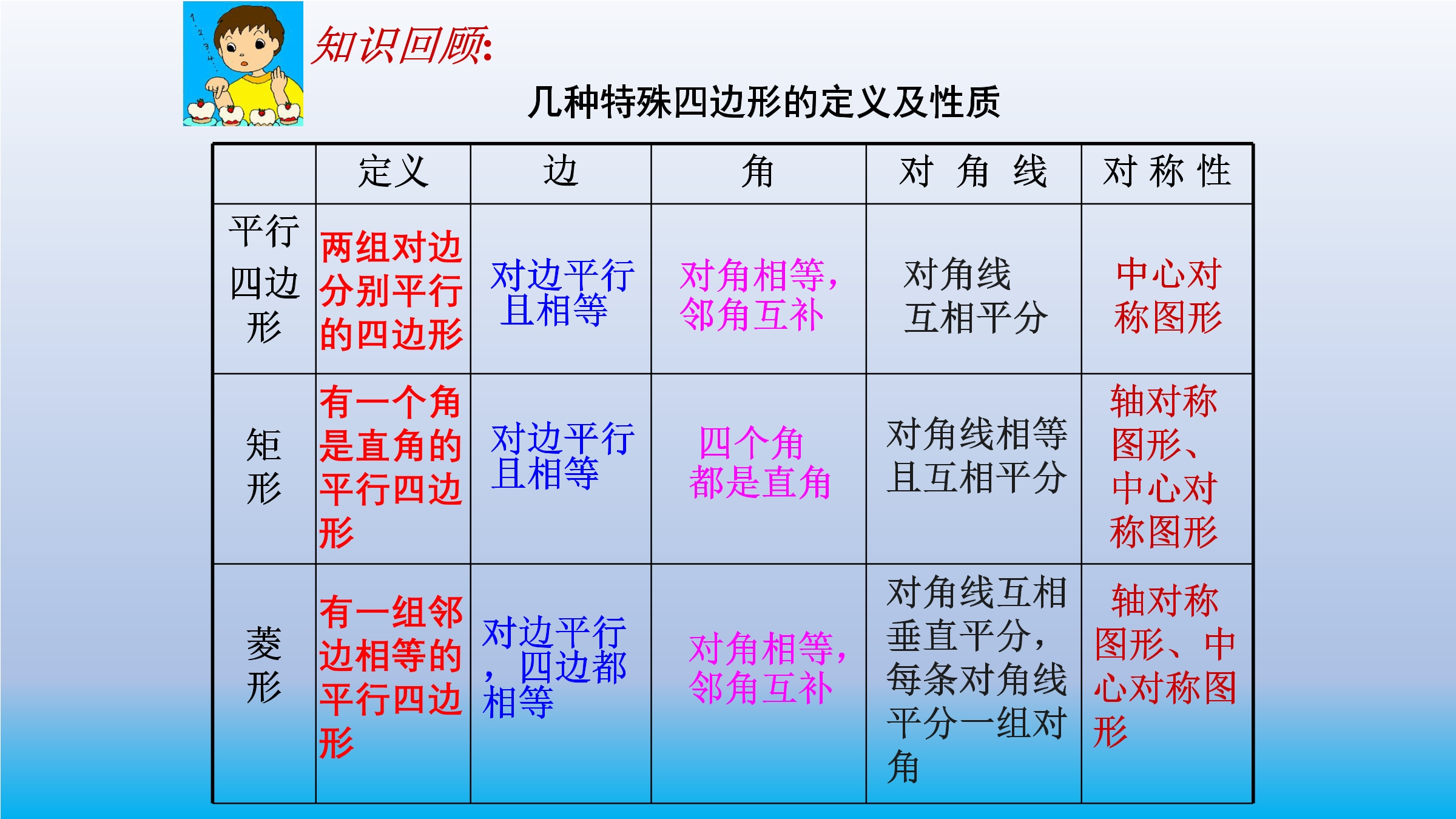 知识回顾:

几种特殊四边形的定义及性质

| | 定义 | 边 | 角 | 对 角 线 | 对 称 性 |
|---|---|---|---|---|---|
| 平行四边形 | 两组对边分别平行的四边形 | 对边平行且相等 | 对角相等，邻角互补 | 对角线互相平分 | 中心对称图形 |
| 矩形 | 有一个角是直角的平行四边形 | 对边平行且相等 | 四个角都是直角 | 对角线相等且互相平分 | 轴对称图形、中心对称图形 |
| 菱形 | 有一组邻边相等的平行四边形 | 对边平行，四边都相等 | 对角相等，邻角互补 | 对角线互相垂直平分，每条对角线平分一组对角 | 轴对称图形、中心对称图形 |